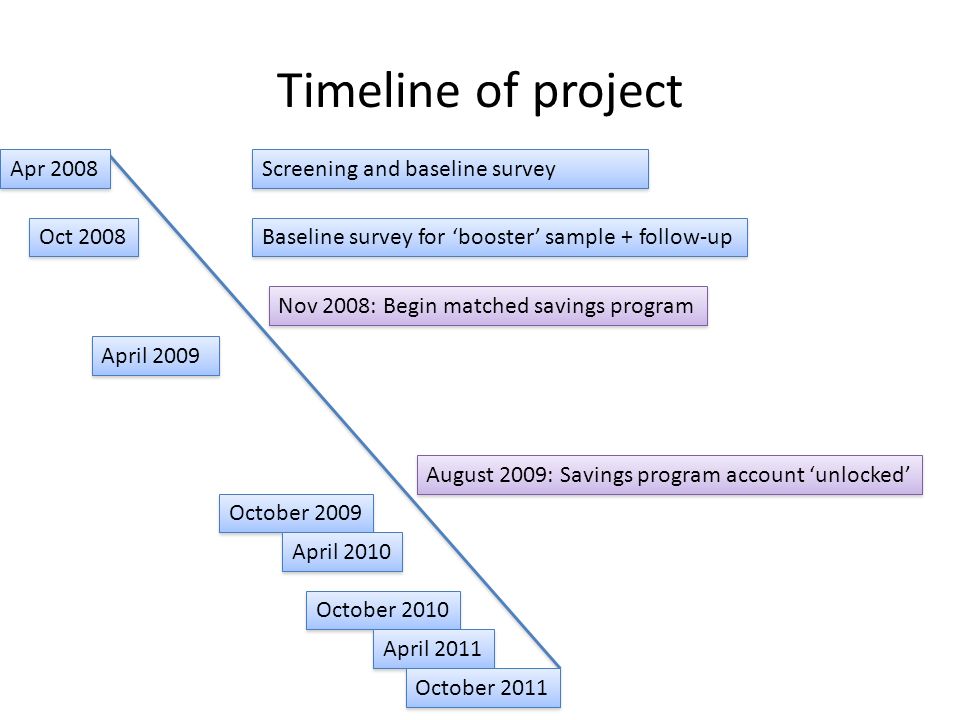 Timeline of project

Apr 2008

Screening and baseline survey

Oct 2008

Baseline survey for ‘booster’ sample + follow-up

Nov 2008: Begin matched savings program

April 2009

August 2009: Savings program account ‘unlocked’

October 2009

April 2010

October 2010

April 2011

October 2011